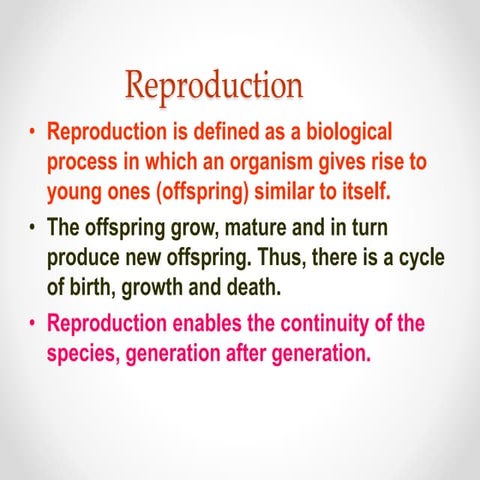 Reproduction

• Reproduction is defined as a biological process in which an organism gives rise to young ones (offspring) similar to itself.

• The offspring grow, mature and in turn produce new offspring. Thus, there is a cycle of birth, growth and death.

• Reproduction enables the continuity of the species, generation after generation.